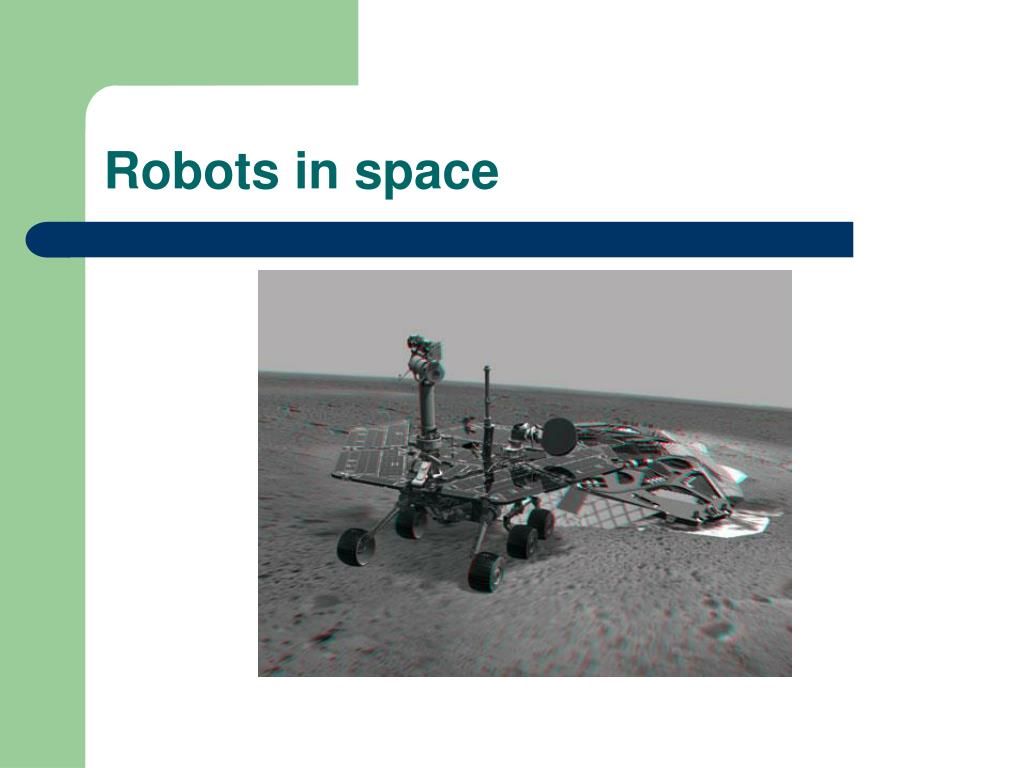 Robots in space